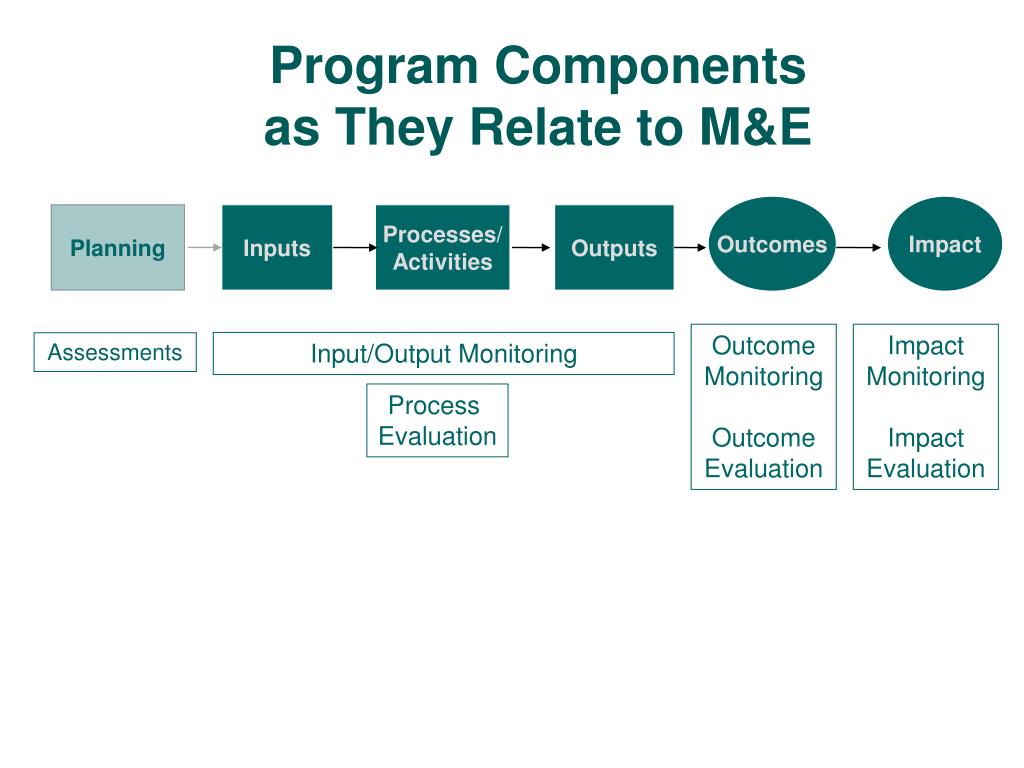 Program Components as They Relate to M&E

Planning

Inputs

Processes/ Activities

Outputs

Outcomes

Impact

Assessments

Input/Output Monitoring

Process Evaluation

Outcome Monitoring

Outcome Evaluation

Impact Monitoring

Impact Evaluation